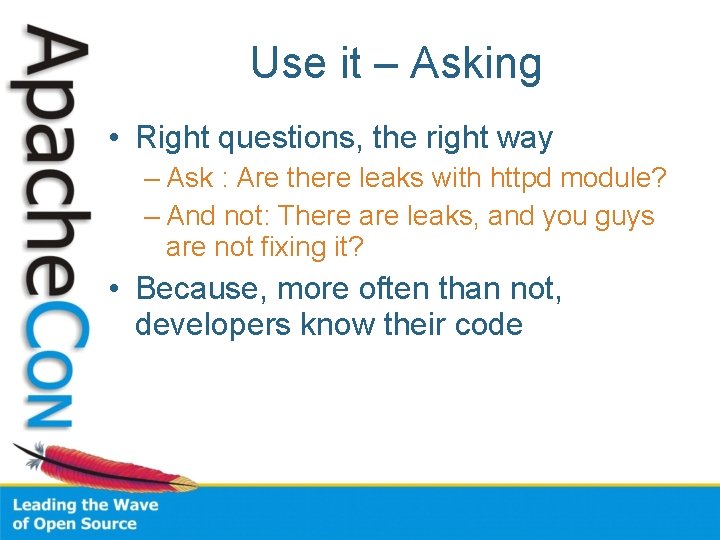 ApacheCon

Use it – Asking

• Right questions, the right way
– Ask : Are there leaks with httpd module?
– And not: There are leaks, and you guys are not fixing it?

• Because, more often than not, developers know their code

Leading the Wave of Open Source